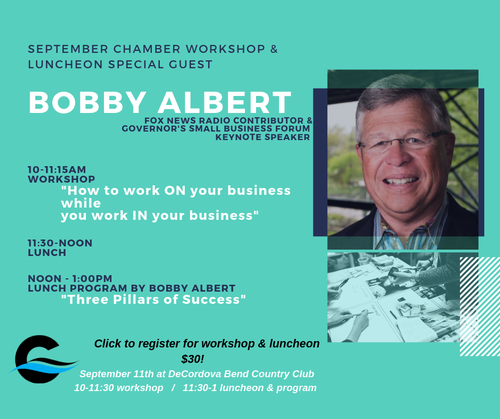 SEPTEMBER CHAMBER WORKSHOP & LUNCHEON SPECIAL GUEST

BOBBY ALBERT

FOX NEWS RADIO CONTRIBUTOR & GOVERNOR'S SMALL BUSINESS FORUM KEYNOTE SPEAKER

10-11:15AM
WORKSHOP
"How to work ON your business while you work IN your business"

11:30-NOON
LUNCH

NOON - 1:00PM
LUNCH PROGRAM BY BOBBY ALBERT
"Three Pillars of Success"

Click to register for workshop & luncheon
$30!
September 11th at DeCordova Bend Country Club
10-11:30 workshop / 11:30-1 luncheon & program